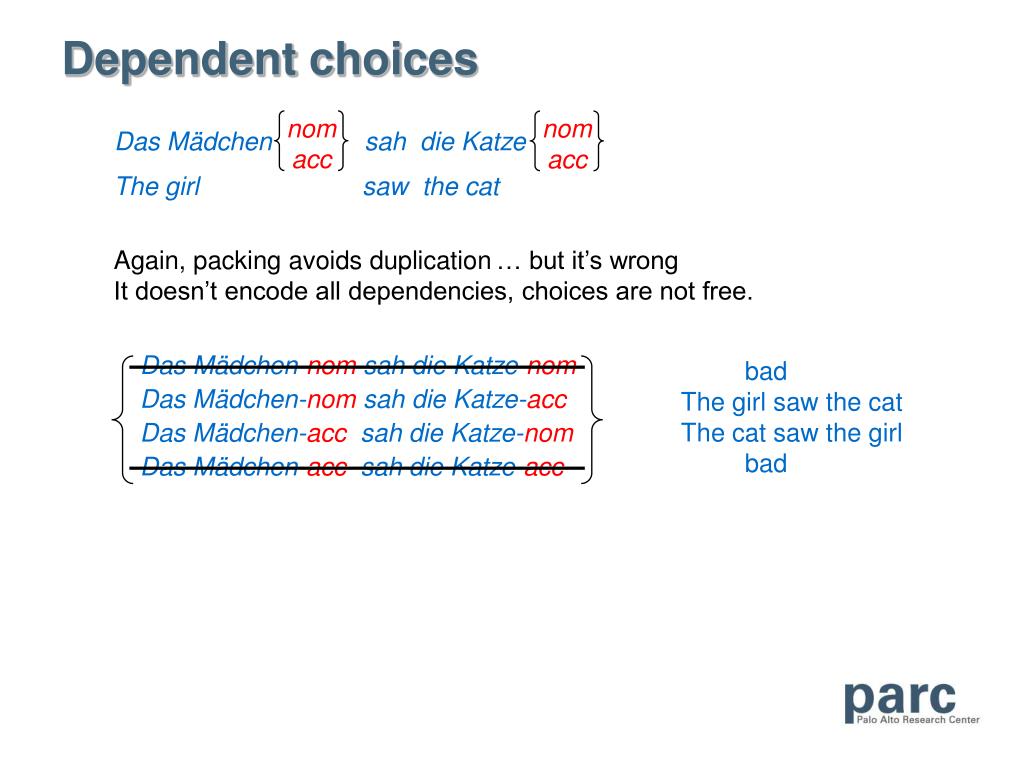 Dependent choices

Das Mädchen $\left\{\begin{matrix} nom \\ acc \end{matrix}\right\}$ sah die Katze $\left\{\begin{matrix} nom \\ acc \end{matrix}\right\}$
The girl saw the cat

Again, packing avoids duplication … but it's wrong
It doesn't encode all dependencies, choices are not free.

~~Das Mädchen-nom sah die Katze-nom~~
Das Mädchen-nom sah die Katze-acc
Das Mädchen-acc sah die Katze-nom
~~Das Mädchen-acc sah die Katze-acc~~

bad
The girl saw the cat
The cat saw the girl
bad

parc
Palo Alto Research Center